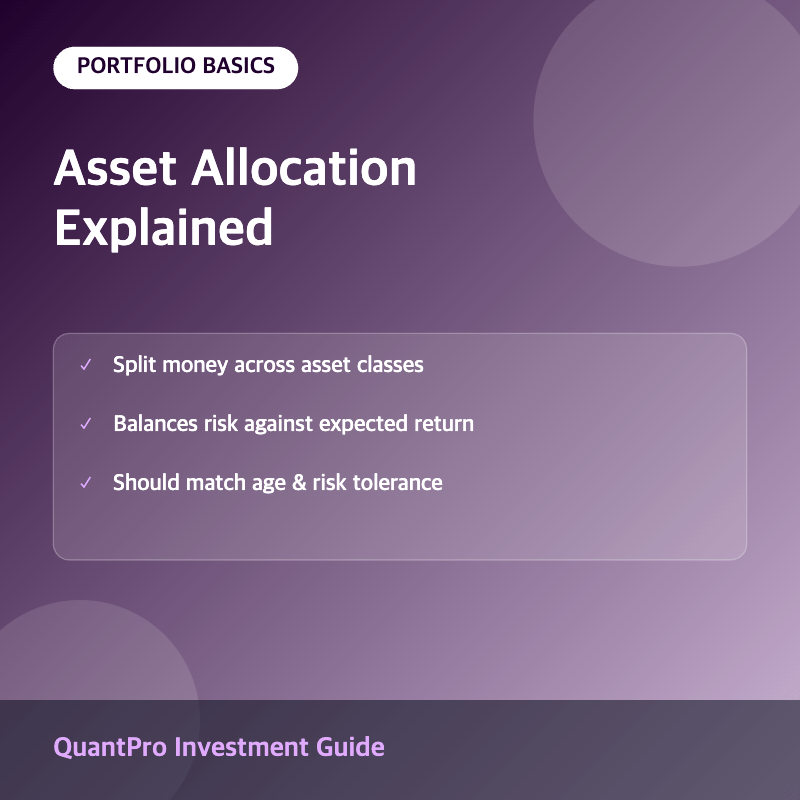 PORTFOLIO BASICS

Asset Allocation Explained

✓ Split money across asset classes

✓ Balances risk against expected return

✓ Should match age & risk tolerance

QuantPro Investment Guide